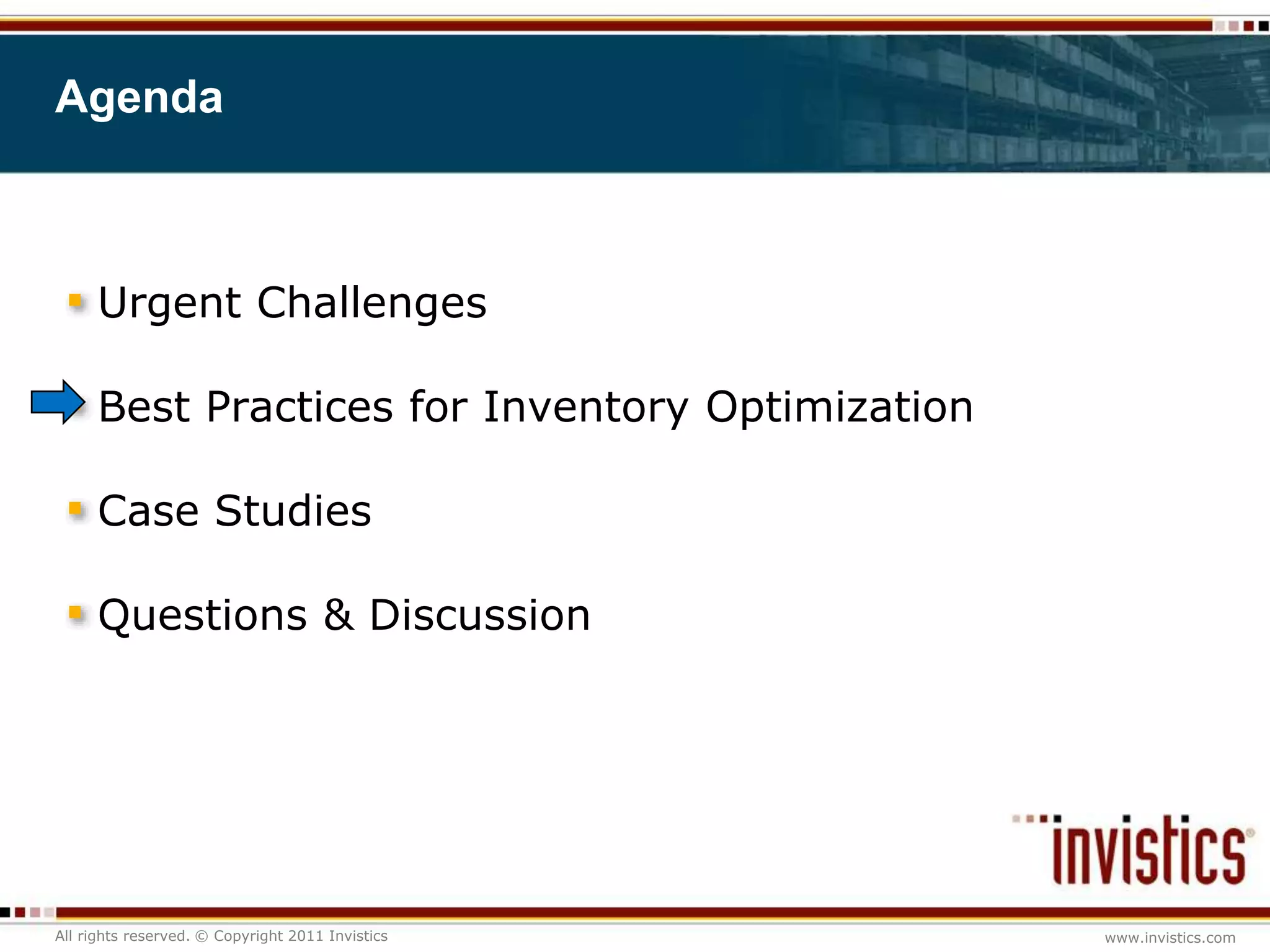 Agenda

Urgent Challenges

Best Practices for Inventory Optimization

Case Studies

Questions & Discussion

invistics®

All rights reserved. © Copyright 2011 Invistics

www.invistics.com